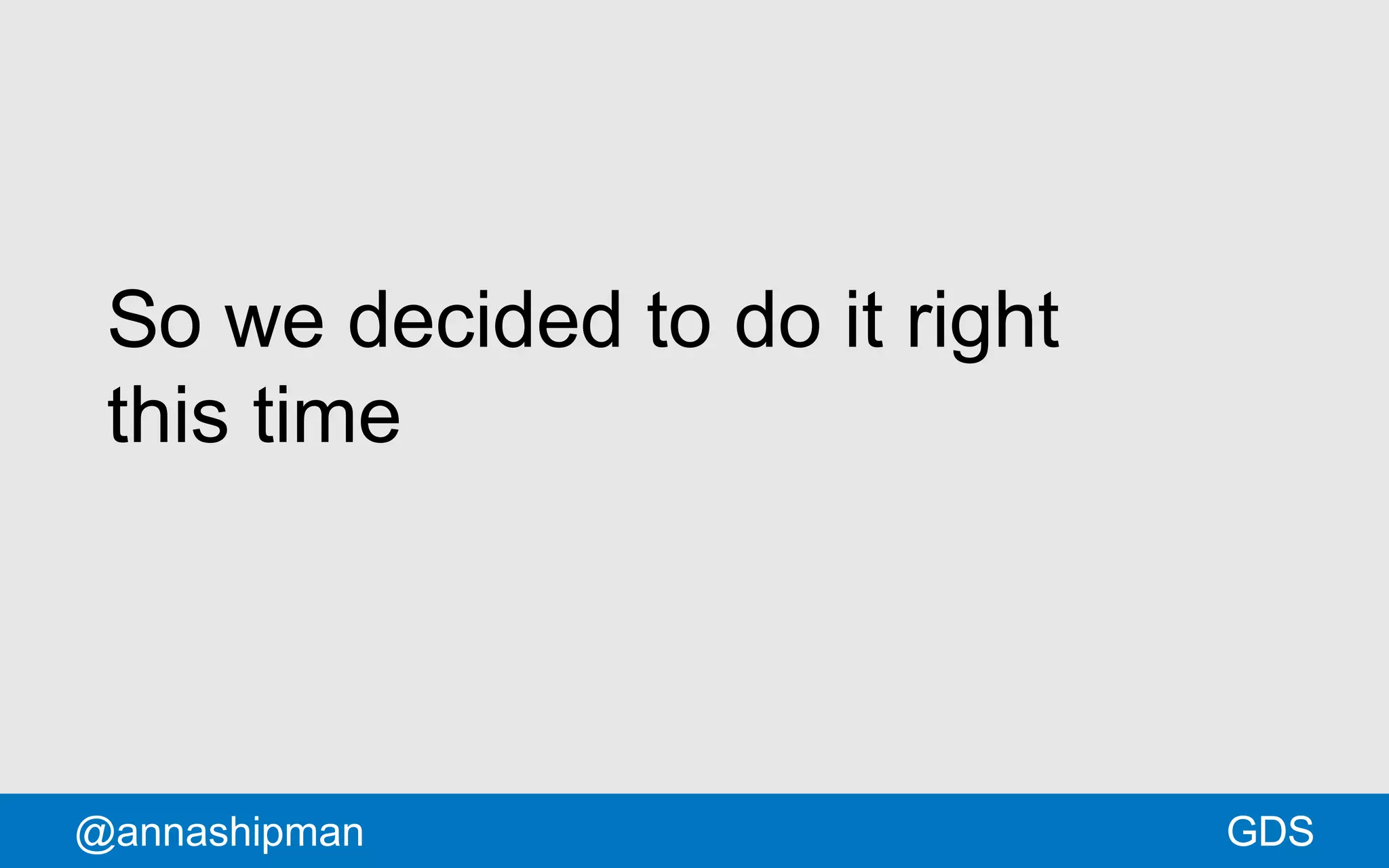 So we decided to do it right this time

@annashipman

GDS